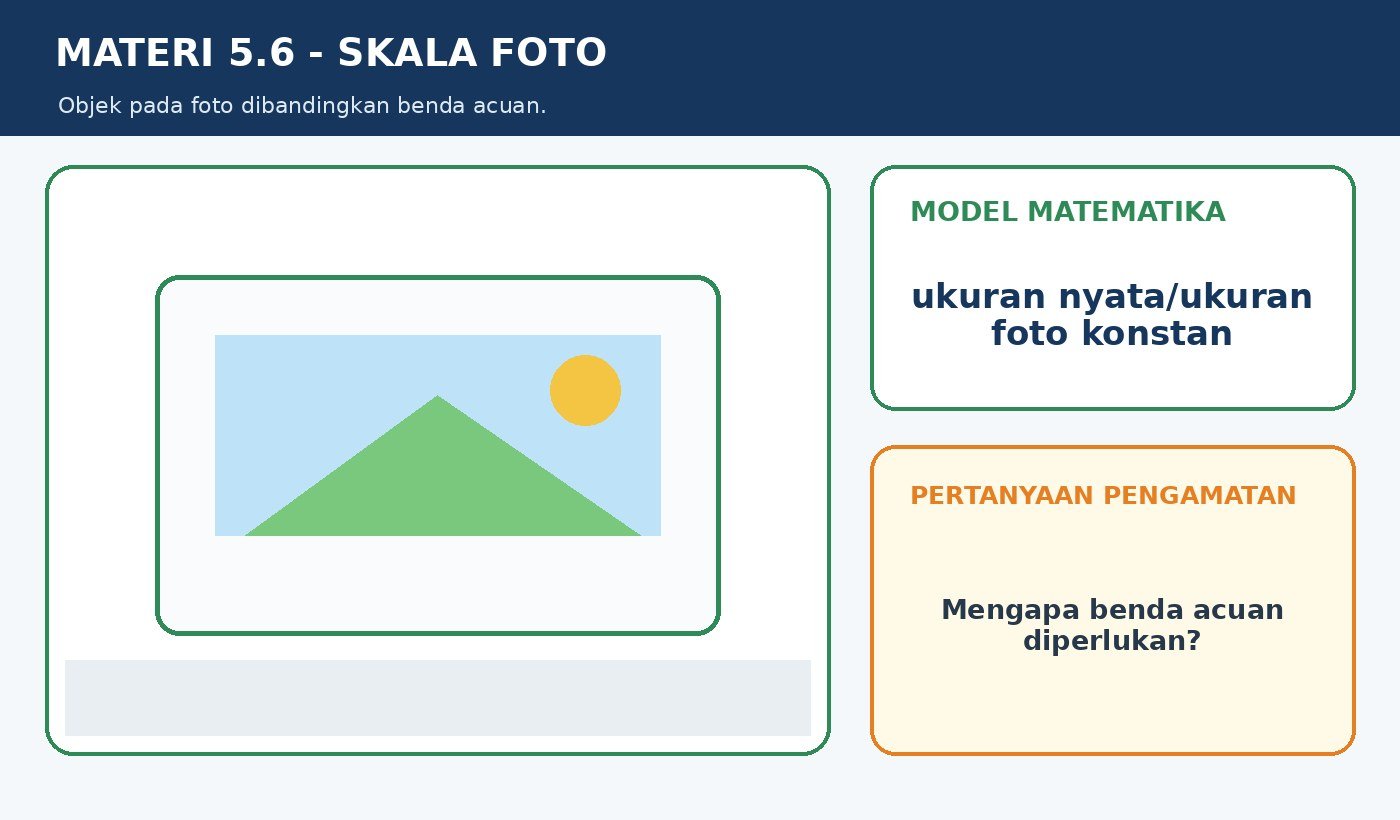 MATERI 5.6 - SKALA FOTO

Objek pada foto dibandingkan benda acuan.

MODEL MATEMATIKA

ukuran nyata/ukuran foto konstan

PERTANYAAN PENGAMATAN

Mengapa benda acuan diperlukan?